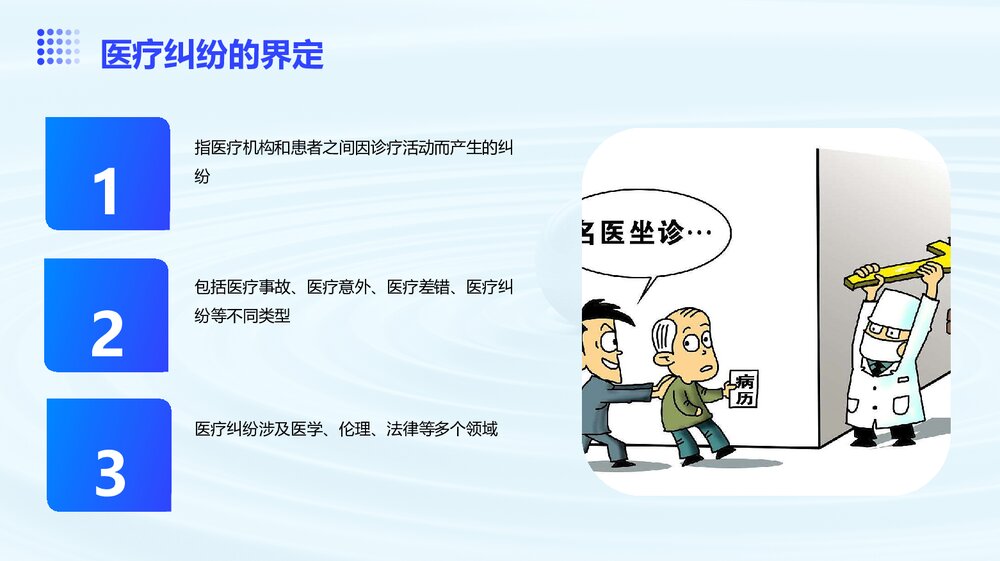 医疗纠纷的界定

1

指医疗机构和患者之间因诊疗活动而产生的纠纷

2

包括医疗事故、医疗意外、医疗差错、医疗纠纷等不同类型

3

医疗纠纷涉及医学、伦理、法律等多个领域

名医坐诊…

病历